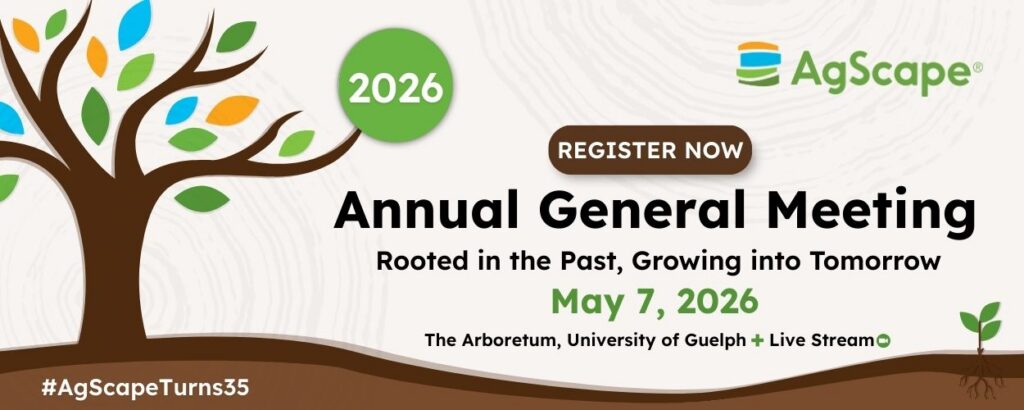 2026

AgScape®

REGISTER NOW

Annual General Meeting

Rooted in the Past, Growing into Tomorrow

May 7, 2026

The Arboretum, University of Guelph + Live Stream

#AgScapeTurns35